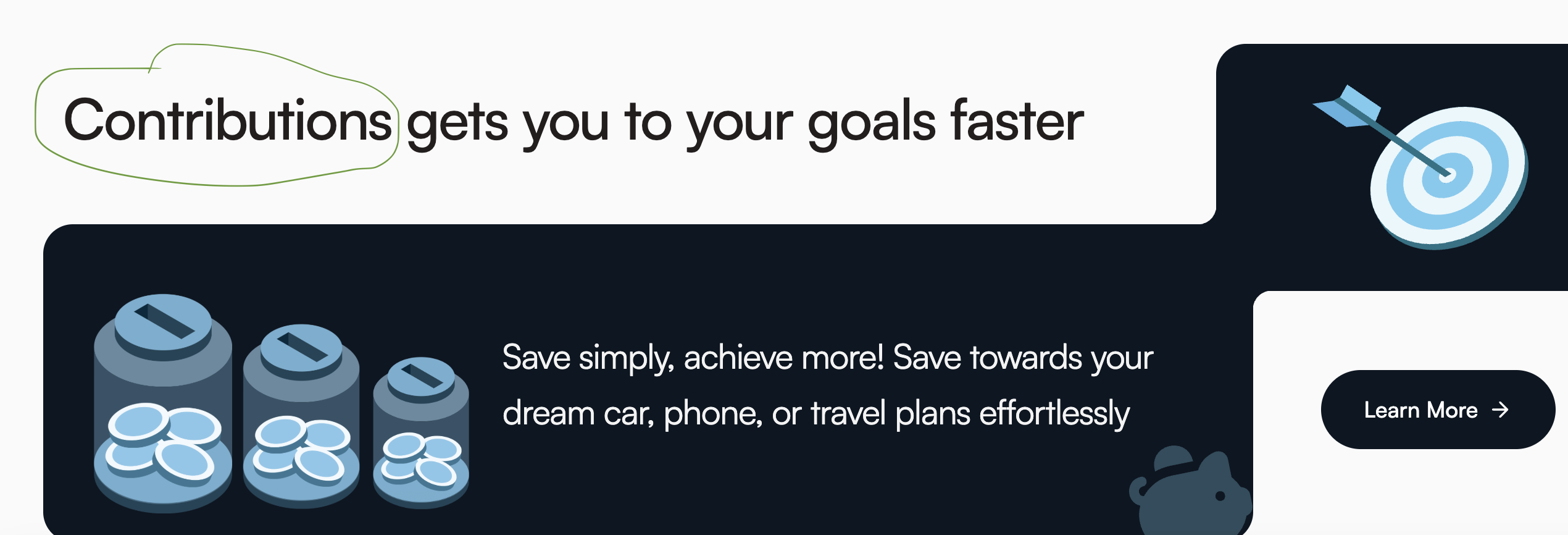 Contributions gets you to your goals faster

Save simply, achieve more! Save towards your dream car, phone, or travel plans effortlessly

Learn More →